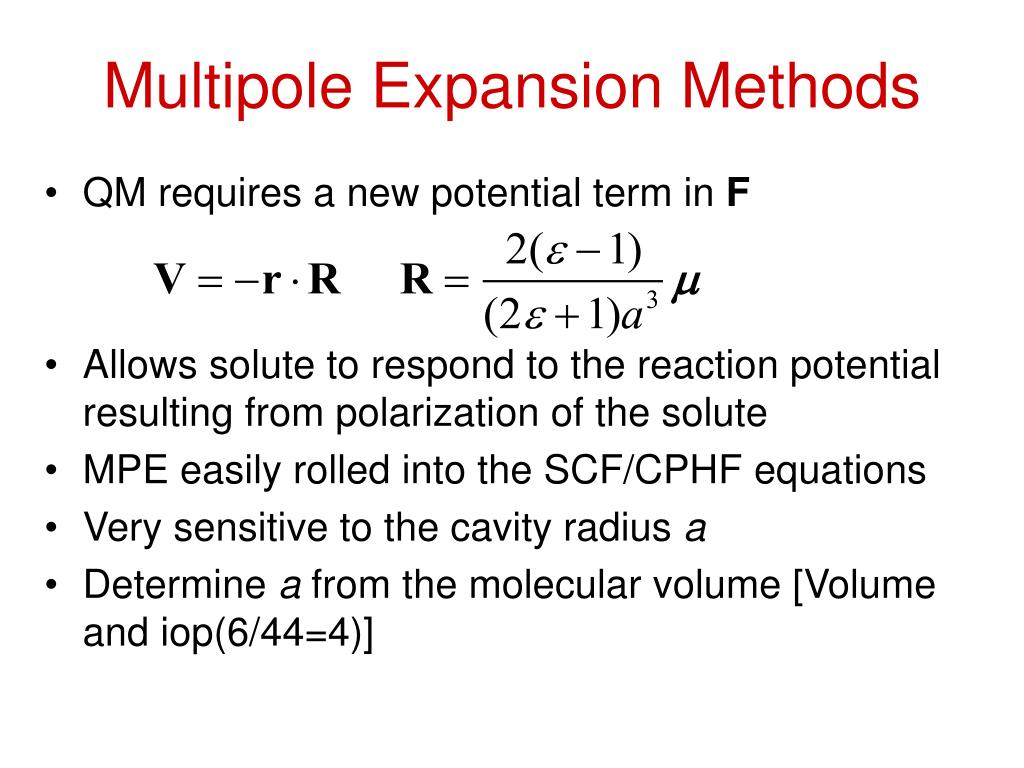 Multipole Expansion Methods

• QM requires a new potential term in **F**

$\mathbf{V} = -\mathbf{r} \cdot \mathbf{R} \quad \mathbf{R} = \frac{2(\varepsilon - 1)}{(2\varepsilon + 1)a^3} \boldsymbol{\mu}$

• Allows solute to respond to the reaction potential resulting from polarization of the solute
• MPE easily rolled into the SCF/CPHF equations
• Very sensitive to the cavity radius *a*
• Determine *a* from the molecular volume [Volume and iop(6/44=4)]